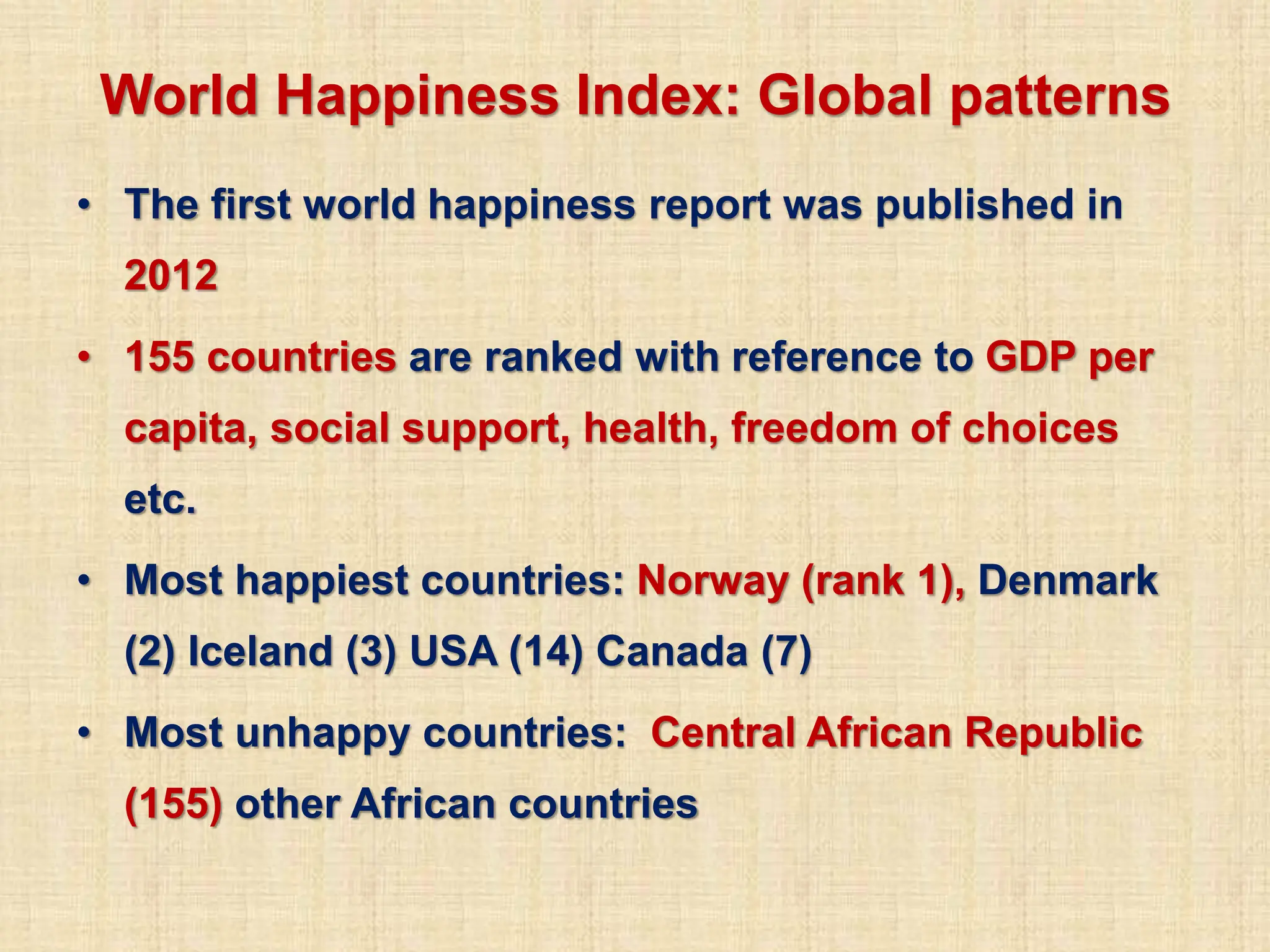 World Happiness Index: Global patterns

• The first world happiness report was published in 2012

• 155 countries are ranked with reference to GDP per capita, social support, health, freedom of choices etc.

• Most happiest countries: Norway (rank 1), Denmark (2) Iceland (3) USA (14) Canada (7)

• Most unhappy countries: Central African Republic (155) other African countries